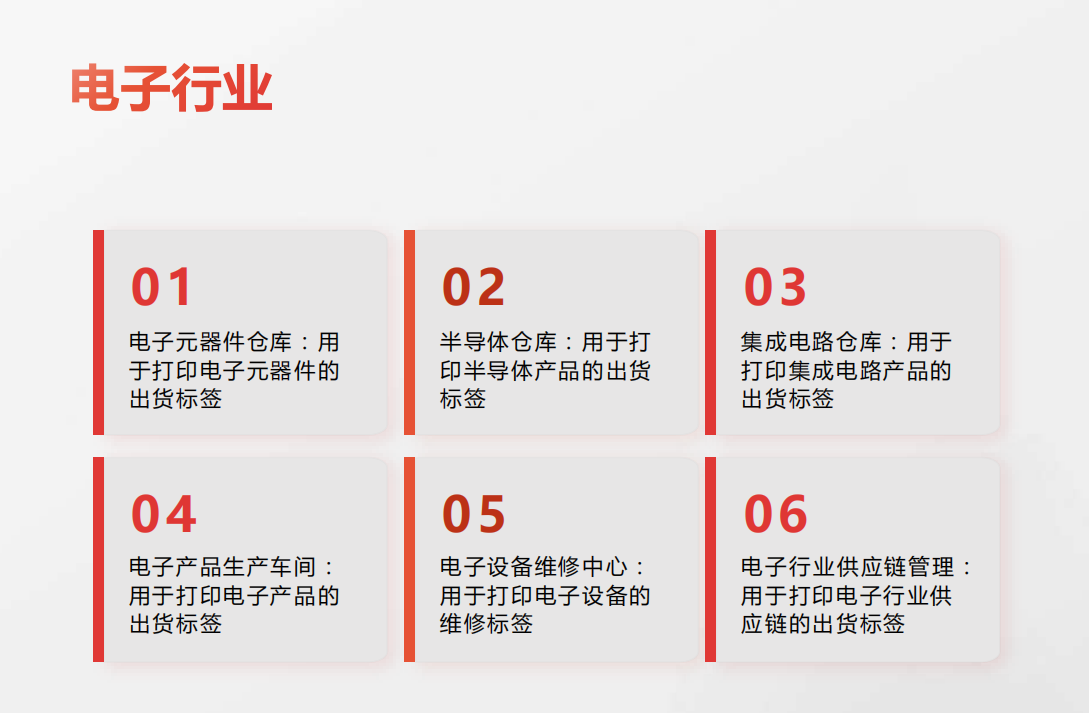 电子行业

01

电子元器件仓库：用于打印电子元器件的出货标签

02

半导体仓库：用于打印半导体产品的出货标签

03

集成电路仓库：用于打印集成电路产品的出货标签

04

电子产品生产车间：用于打印电子产品的出货标签

05

电子设备维修中心：用于打印电子设备的维修标签

06

电子行业供应链管理：用于打印电子行业供应链的出货标签